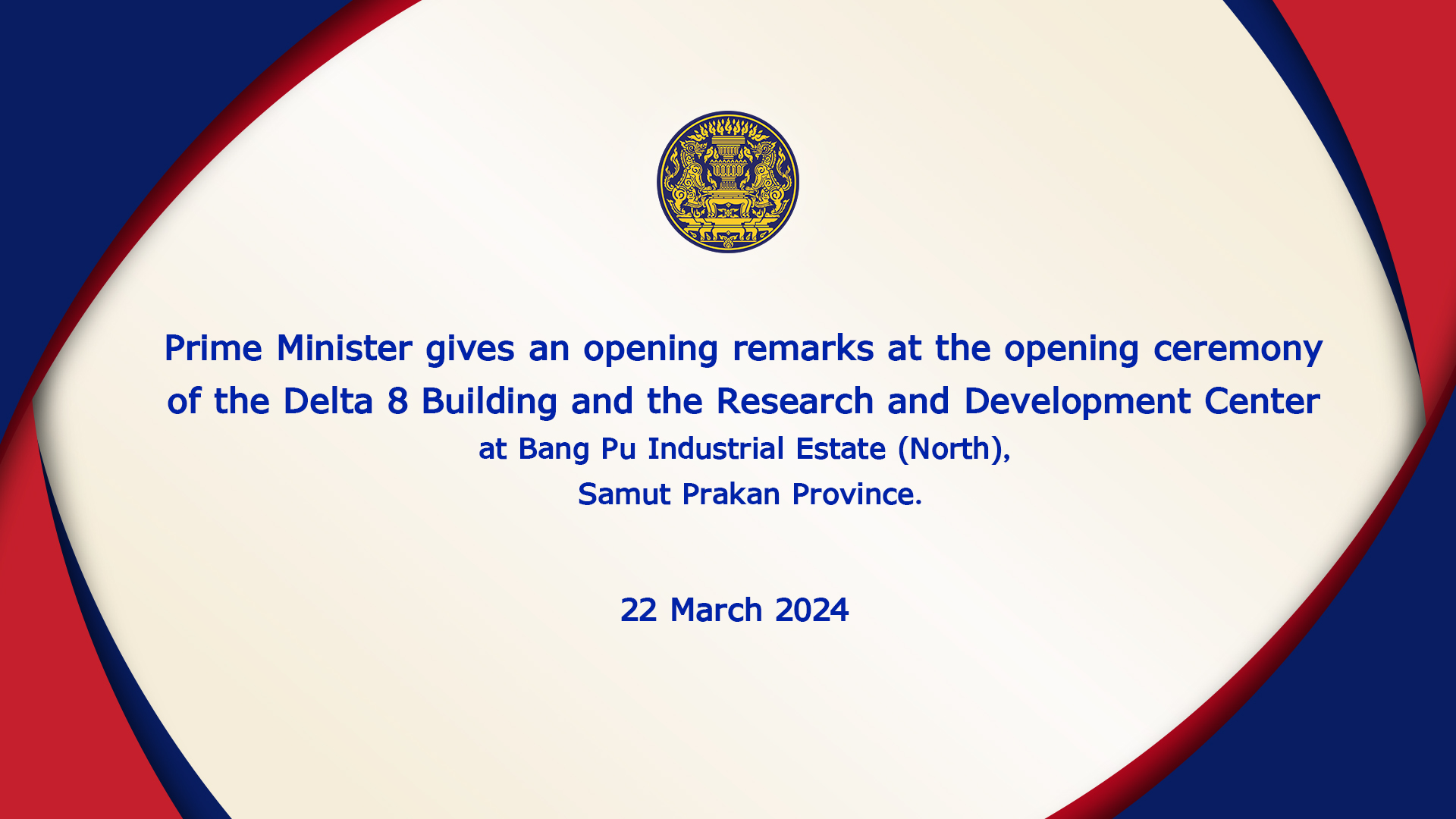 Prime Minister gives an opening remarks at the opening ceremony of the Delta 8 Building and the Research and Development Center
at Bang Pu Industrial Estate (North),
Samut Prakan Province.

22 March 2024